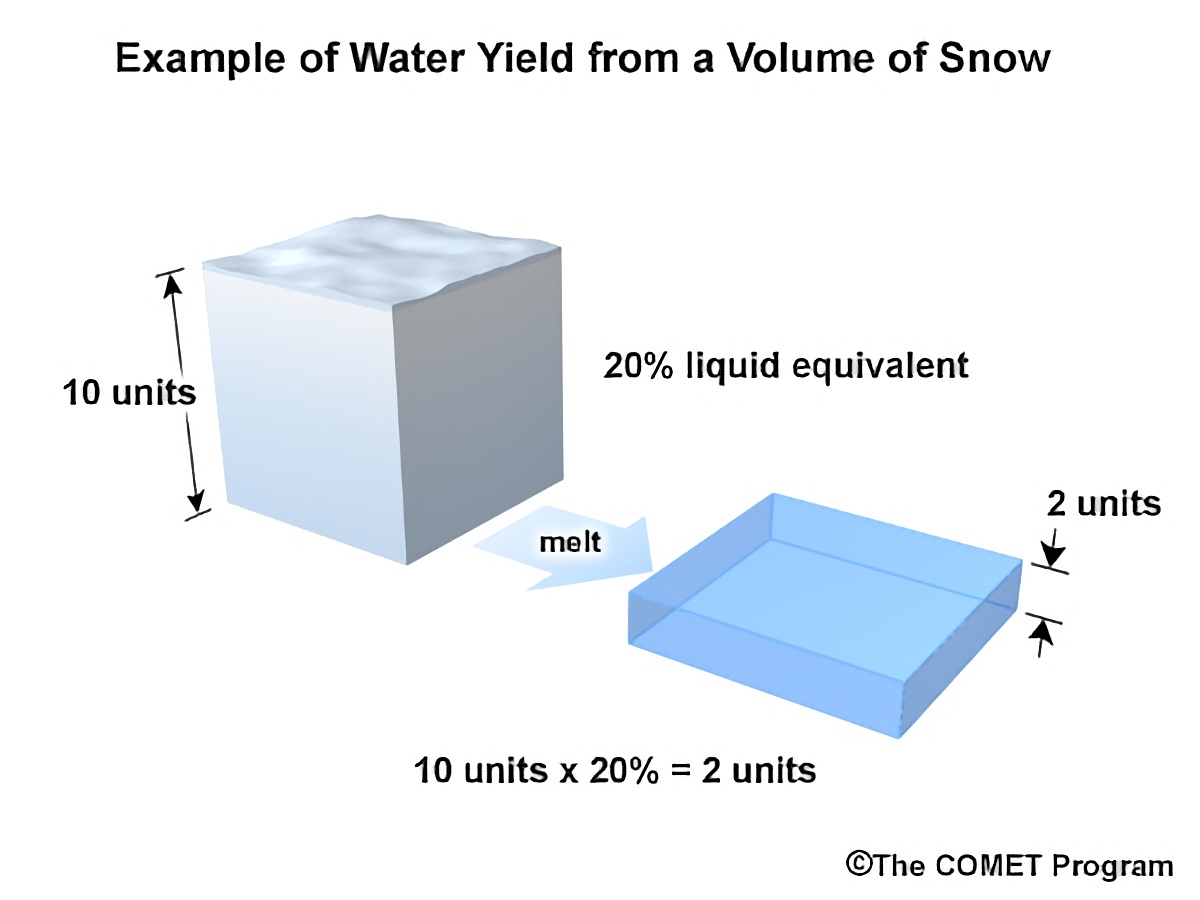 Example of Water Yield from a Volume of Snow

10 units

20% liquid equivalent

melt

2 units

10 units x 20% = 2 units

©The COMET Program